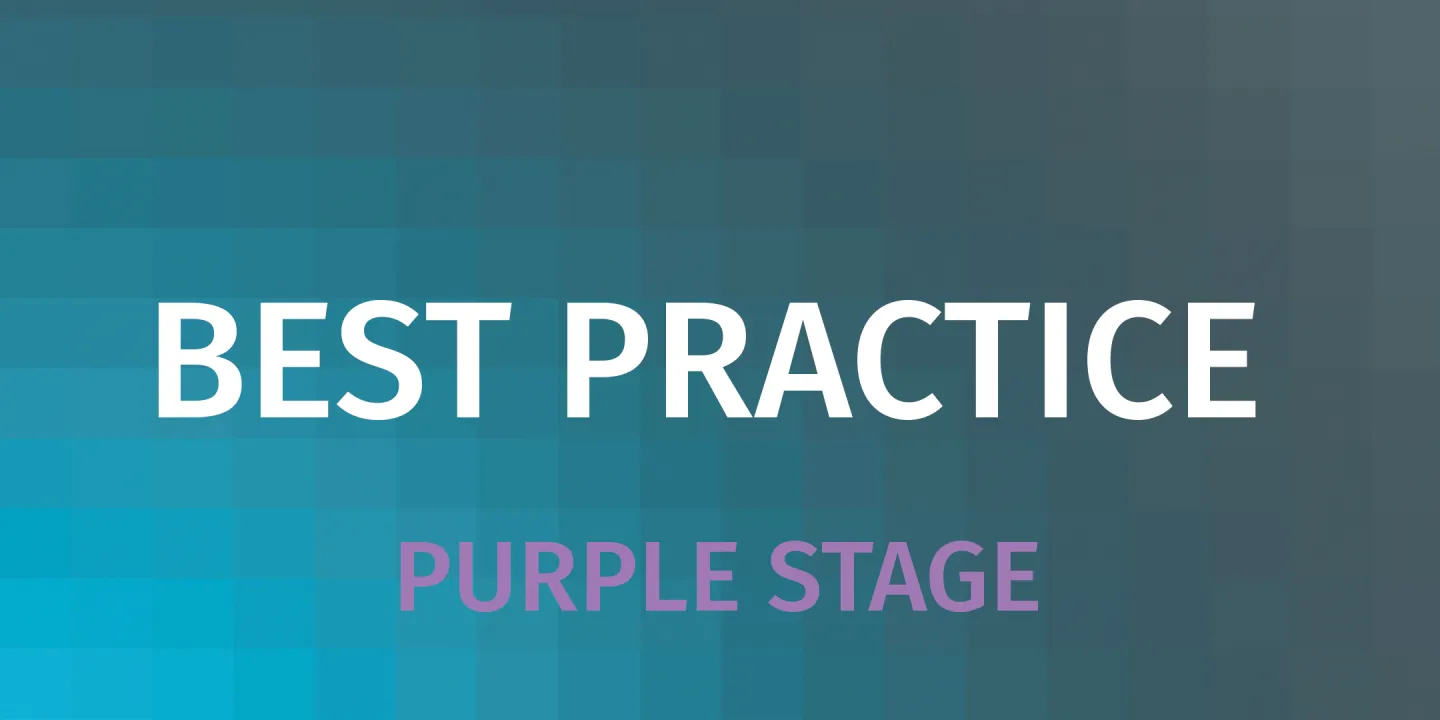 BEST PRACTICE

PURPLE STAGE